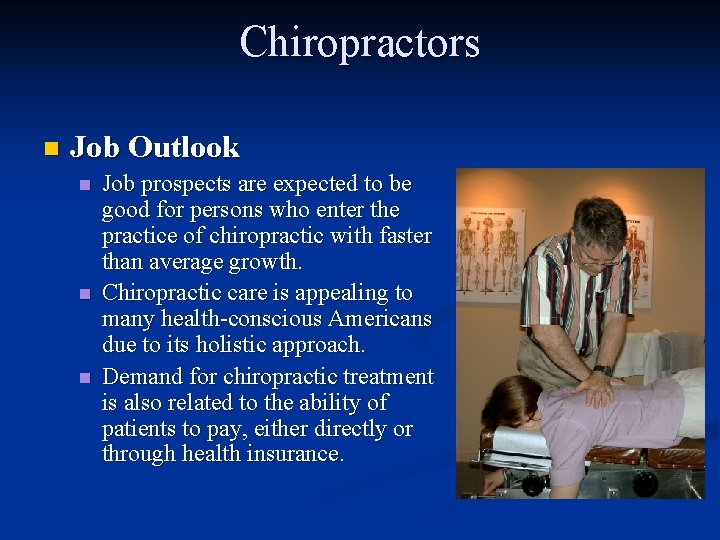 Chiropractors

Job Outlook

Job prospects are expected to be good for persons who enter the practice of chiropractic with faster than average growth.

Chiropractic care is appealing to many health-conscious Americans due to its holistic approach.

Demand for chiropractic treatment is also related to the ability of patients to pay, either directly or through health insurance.